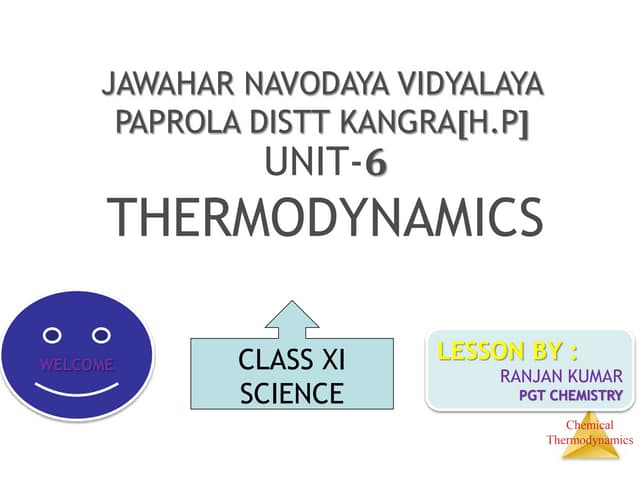 JAWAHAR NAVODAYA VIDYALAYA
PAPROLA DISTT KANGRA[H.P]
UNIT-6
THERMODYNAMICS

WELCOME

CLASS XI
SCIENCE

LESSON BY :
RANJAN KUMAR
PGT CHEMISTRY

Chemical
Thermodynamics